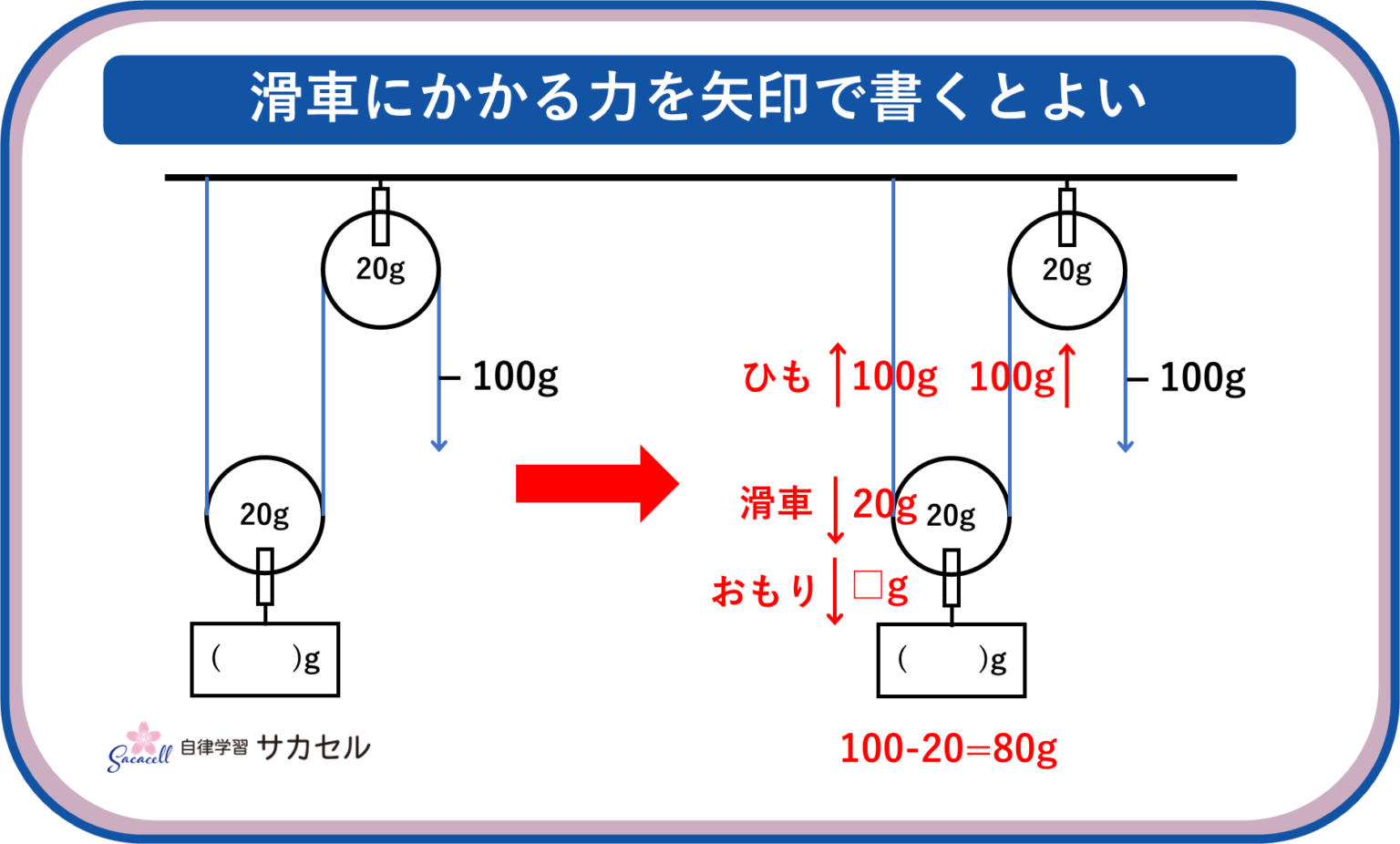 滑車にかかる力を矢印で書くとよい

20g

100g

20g

(　　)g

Sacacell 自律学習 サカセル

20g

ひも 100g 100g

100g

滑車 20g 20g

おもり □g

(　　)g

100-20=80g